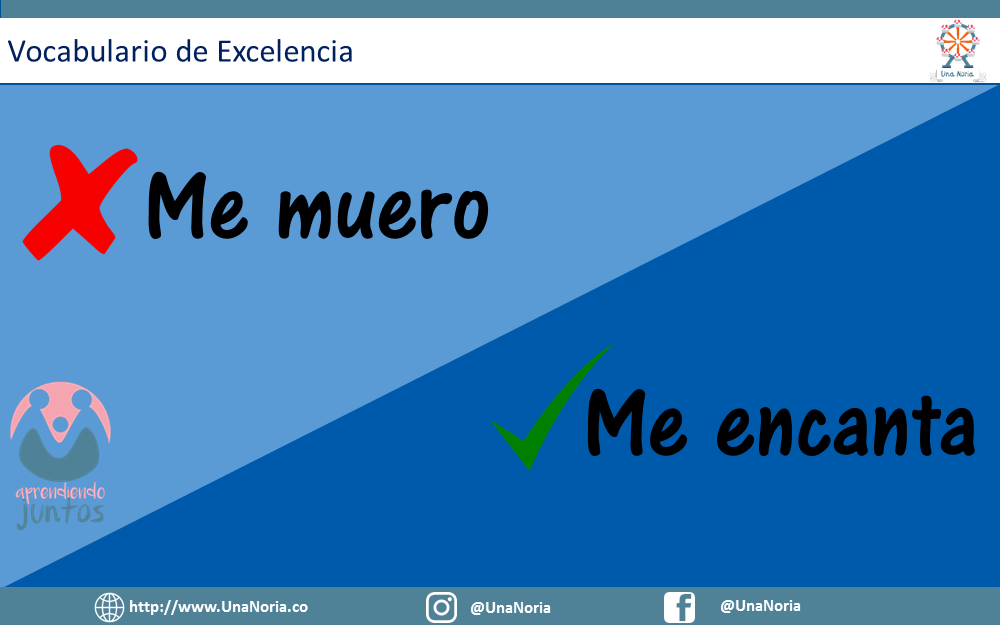 Vocabulario de Excelencia

Una Noria

Me muero

Me encanta

aprendiendo juntos

http://www.UnaNoria.co

@UnaNoria

@UnaNoria